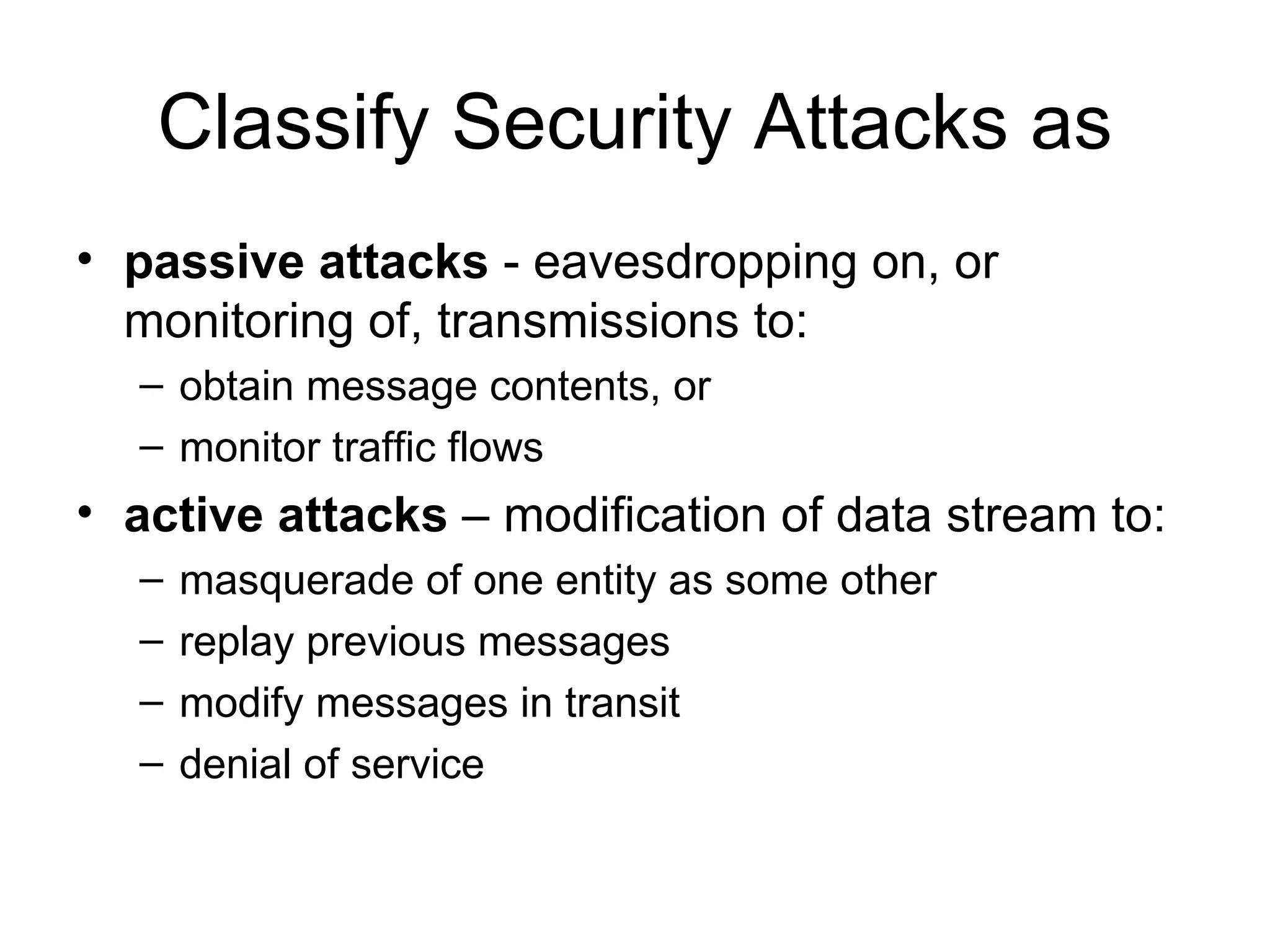 Classify Security Attacks as

• passive attacks - eavesdropping on, or monitoring of, transmissions to:
  – obtain message contents, or
  – monitor traffic flows
• active attacks – modification of data stream to:
  – masquerade of one entity as some other
  – replay previous messages
  – modify messages in transit
  – denial of service